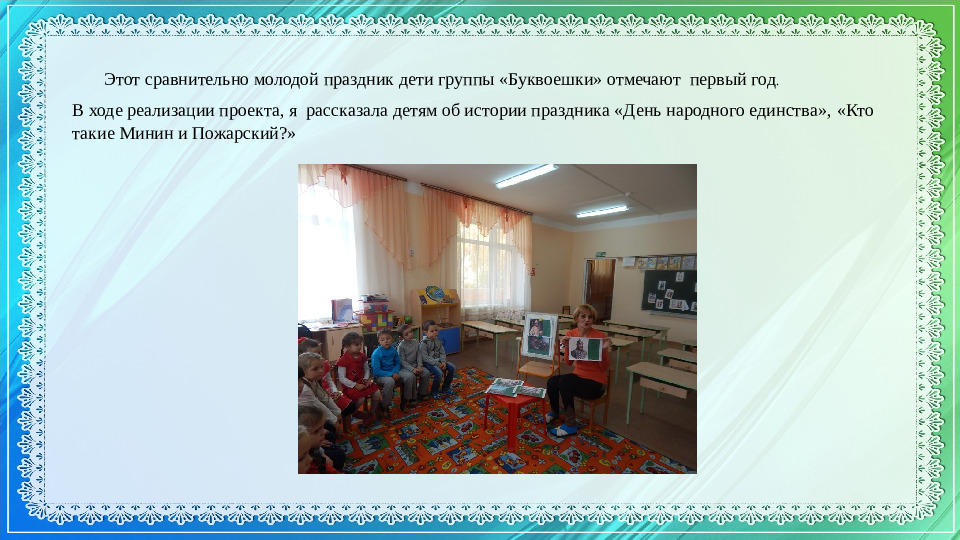 Этот сравнительно молодой праздник дети группы «Буквоешки» отмечают первый год.

В ходе реализации проекта, я рассказала детям об истории праздника «День народного единства», «Кто такие Минин и Пожарский?»